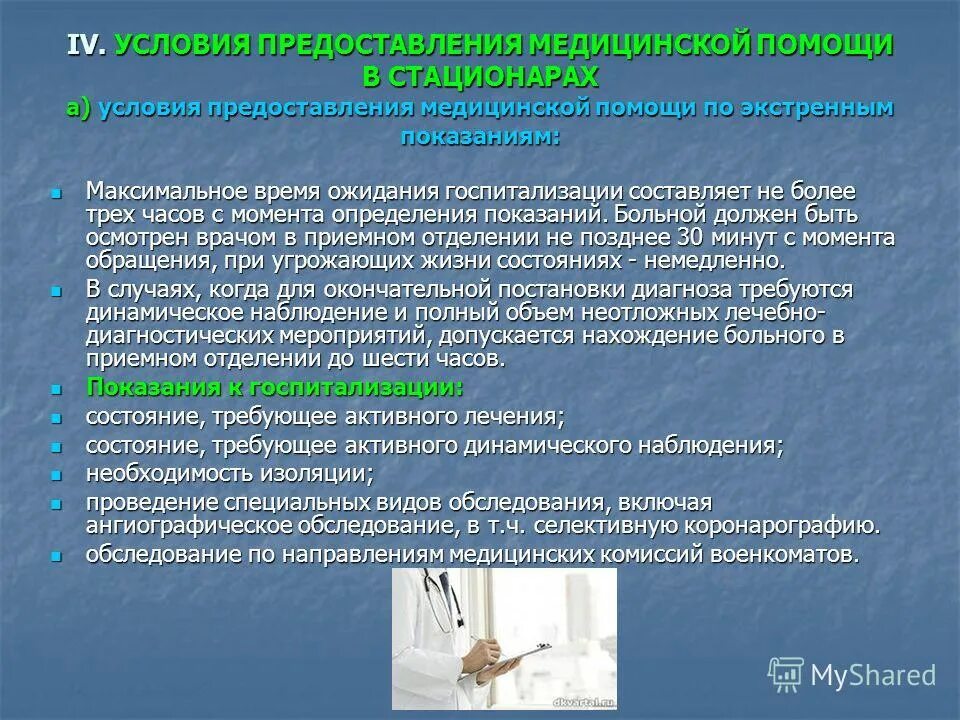 IV. УСЛОВИЯ ПРЕДОСТАВЛЕНИЯ МЕДИЦИНСКОЙ ПОМОЩИ В СТАЦИОНАРАХ
а) условия предоставления медицинской помощи по экстренным показаниям:

Максимальное время ожидания госпитализации составляет не более трех часов с момента определения показаний. Больной должен быть осмотрен врачом в приемном отделении не позднее 30 минут с момента обращения, при угрожающих жизни состояниях - немедленно.

В случаях, когда для окончательной постановки диагноза требуются динамическое наблюдение и полный объем неотложных лечебно-диагностических мероприятий, допускается нахождение больного в приемном отделении до шести часов.

Показания к госпитализации:

состояние, требующее активного лечения;

состояние, требующее активного динамического наблюдения;

необходимость изоляции;

проведение специальных видов обследования, включая ангиографическое обследование, в т.ч. селективную коронарографию.

обследование по направлениям медицинских комиссий военкоматов.

dkvartal.ru

MyShared